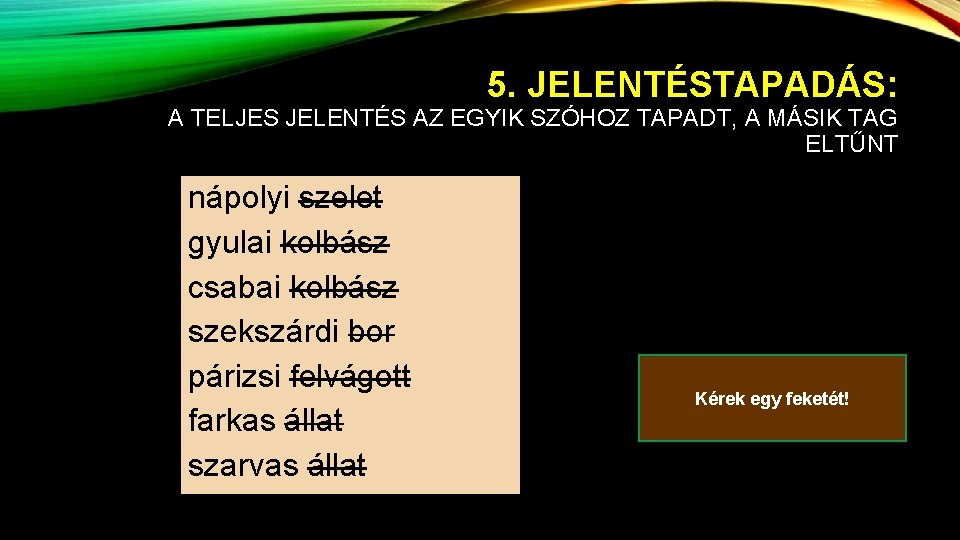 5. JELENTÉSTAPADÁS:

A TELJES JELENTÉS AZ EGYIK SZÓHOZ TAPADT, A MÁSIK TAG ELTŰNT

nápolyi ~~szelet~~
gyulai ~~kolbász~~
csabai ~~kolbász~~
szekszárdi ~~bor~~
párizsi ~~felvágott~~
farkas ~~állat~~
szarvas ~~állat~~

Kérek egy feketét!